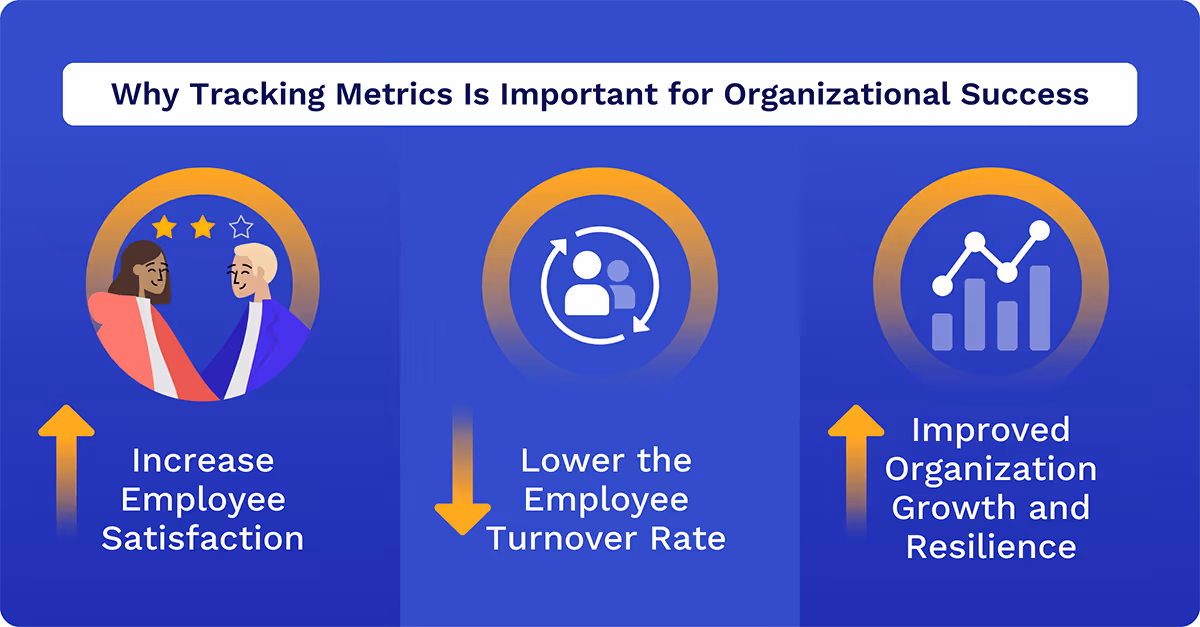 Why Tracking Metrics Is Important for Organizational Success

Increase Employee Satisfaction

Lower the Employee Turnover Rate

Improved Organization Growth and Resilience